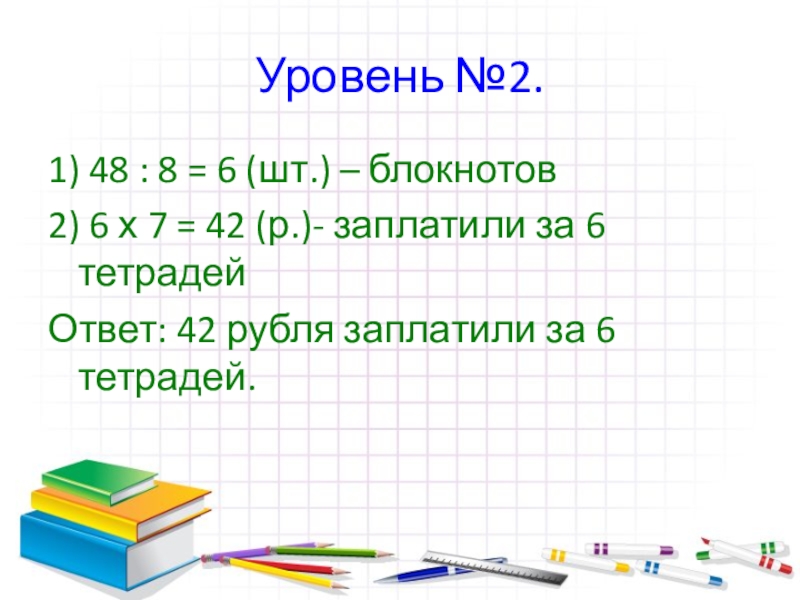 Уровень №2.

1) 48 : 8 = 6 (шт.) – блокнотов

2) 6 х 7 = 42 (р.)- заплатили за 6 тетрадей

Ответ: 42 рубля заплатили за 6 тетрадей.